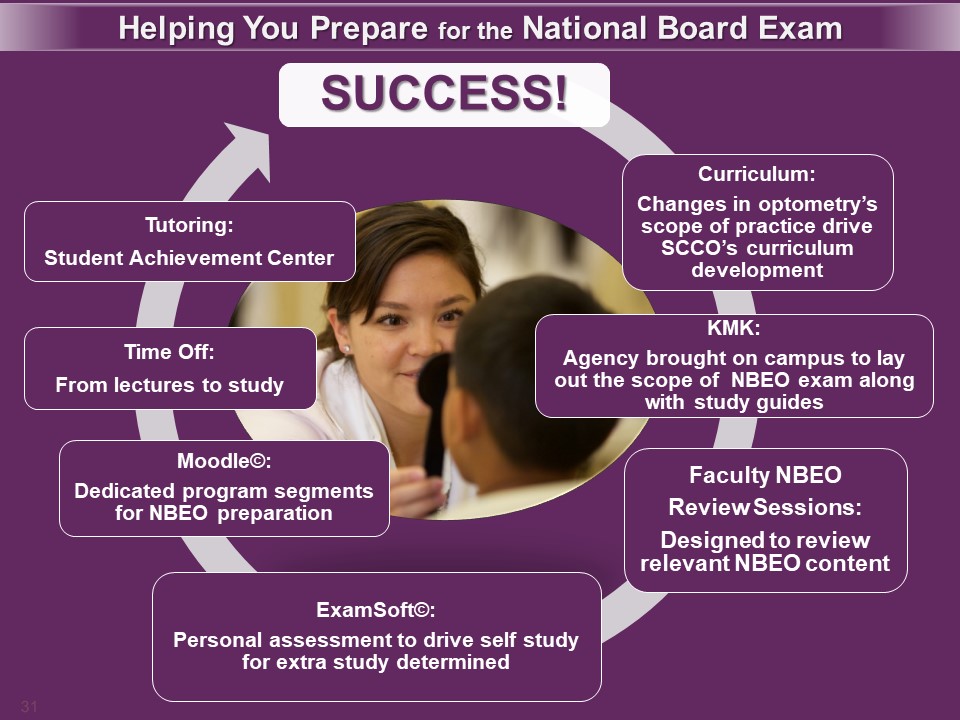 Helping You Prepare for the National Board Exam

SUCCESS!

Curriculum:
Changes in optometry's scope of practice drive SCCO's curriculum development

KMK:
Agency brought on campus to lay out the scope of NBEO exam along with study guides

Faculty NBEO Review Sessions:
Designed to review relevant NBEO content

ExamSoft©:
Personal assessment to drive self study for extra study determined

Moodle©:
Dedicated program segments for NBEO preparation

Time Off:
From lectures to study

Tutoring:
Student Achievement Center

31